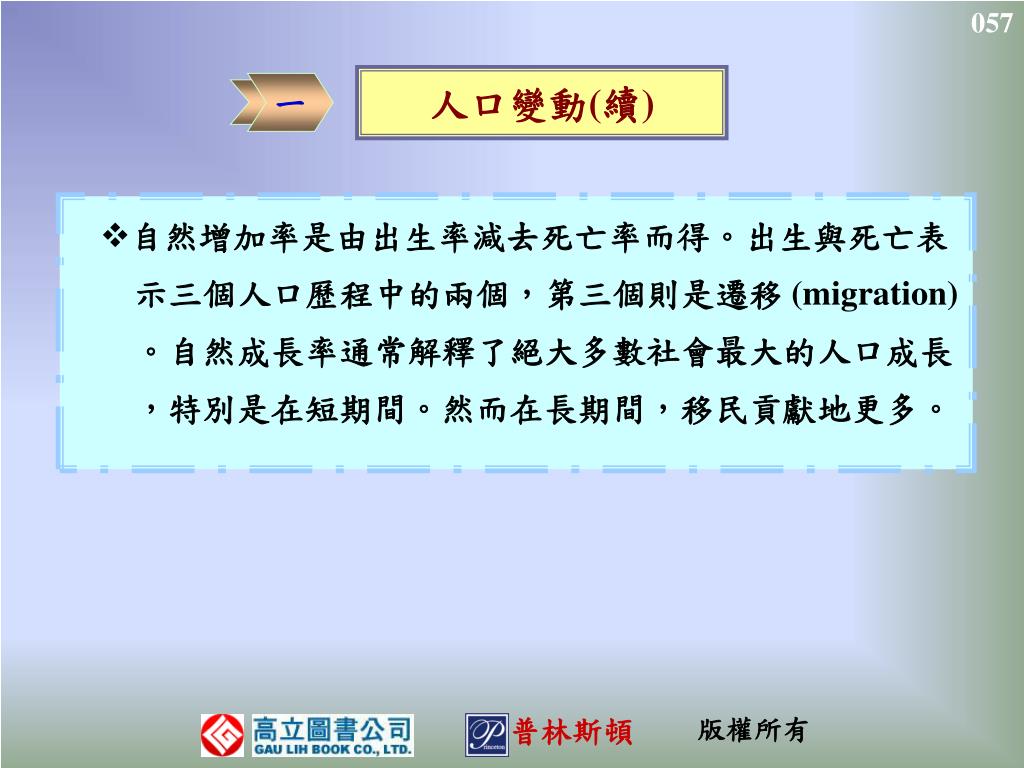 057

一

人口變動(續)

❖自然增加率是由出生率減去死亡率而得。出生與死亡表示三個人口歷程中的兩個，第三個則是遷移 (migration)。自然成長率通常解釋了絕大多數社會最大的人口成長，特別是在短期間。然而在長期間，移民貢獻地更多。

高立圖書公司 GAU LIH BOOK CO., LTD.

Princeton 普林斯頓

版權所有